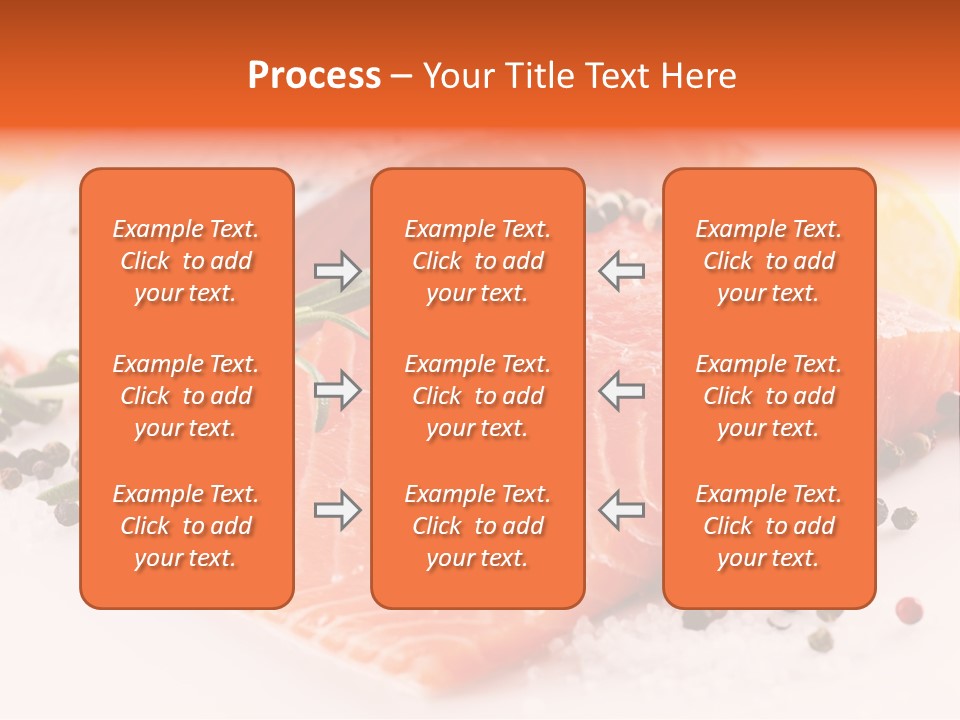 Process – Your Title Text Here

Example Text. Click to add your text.

Example Text. Click to add your text.

Example Text. Click to add your text.

Example Text. Click to add your text.

Example Text. Click to add your text.

Example Text. Click to add your text.

Example Text. Click to add your text.

Example Text. Click to add your text.

Example Text. Click to add your text.